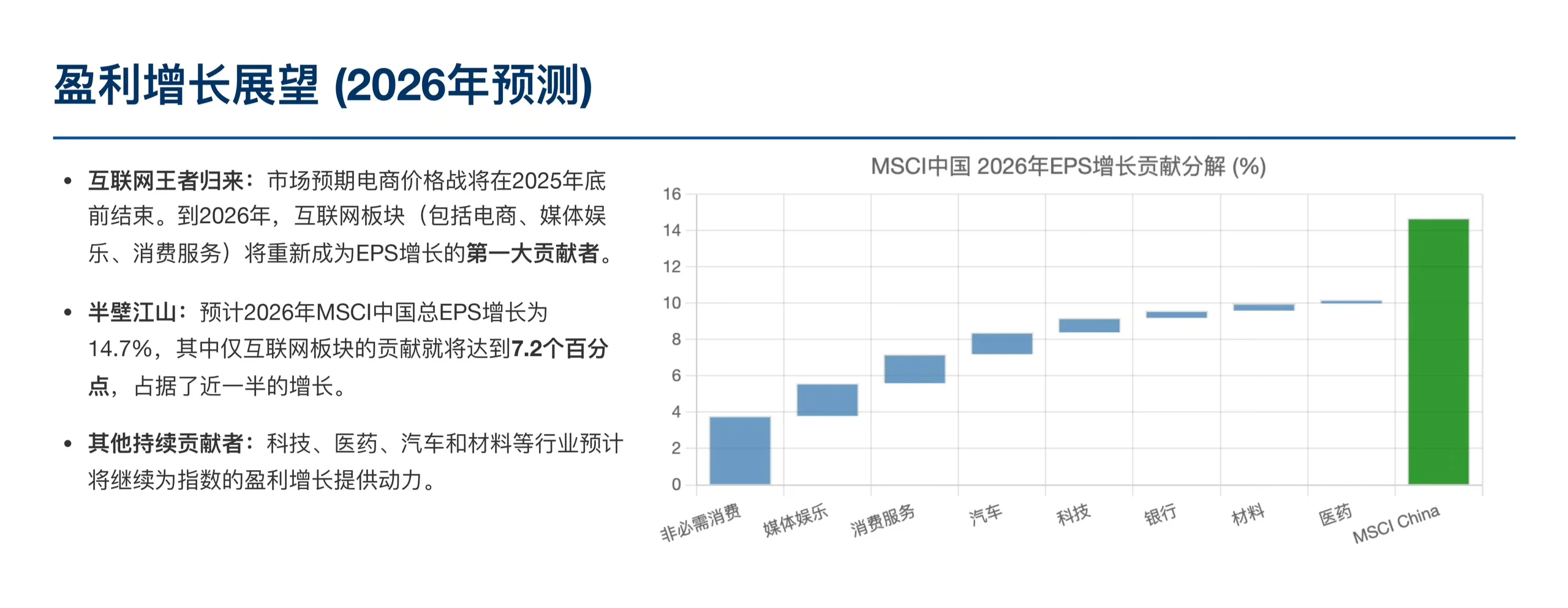 盈利增长展望 (2026年预测)

• 互联网王者归来：市场预期电商价格战将在2025年底前结束。到2026年，互联网板块（包括电商、媒体娱乐、消费服务）将重新成为EPS增长的第一大贡献者。

• 半壁江山：预计2026年MSCI中国总EPS增长为14.7%，其中仅互联网板块的贡献就将达到7.2个百分点，占据了近一半的增长。

• 其他持续贡献者：科技、医药、汽车和材料等行业预计将继续为指数的盈利增长提供动力。

MSCI中国 2026年EPS增长贡献分解 (%)

16
14
12
10
8
6
4
2
0

非必需消费
媒体娱乐
消费服务
汽车
科技
银行
材料
医药
MSCI China